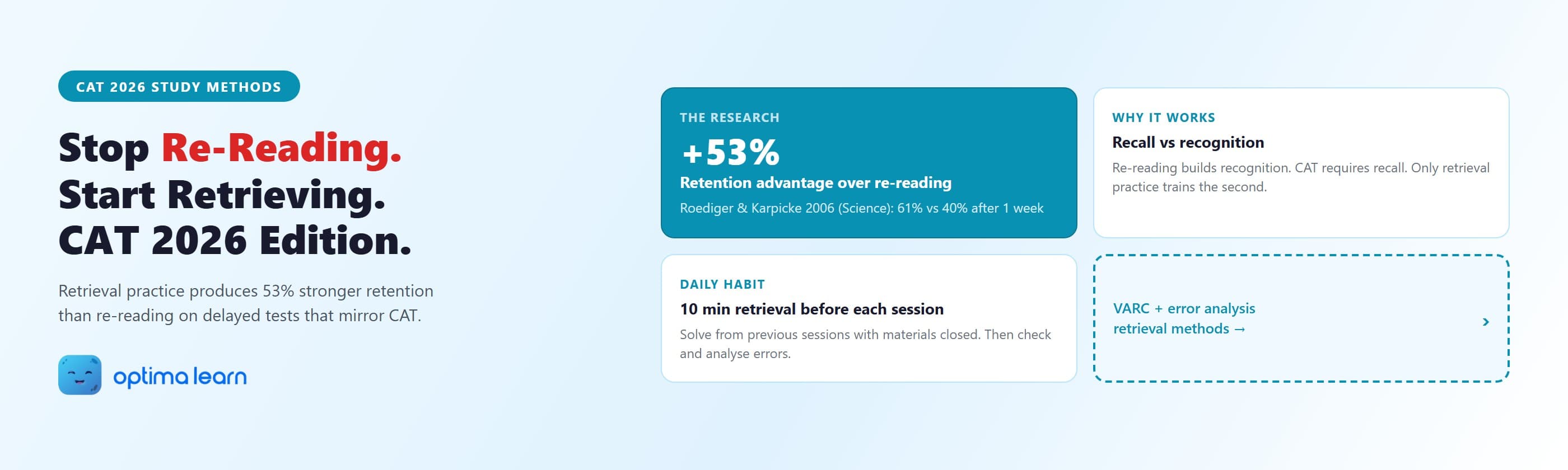 CAT 2026 STUDY METHODS

Stop Re-Reading.
Start Retrieving.
CAT 2026 Edition.

Retrieval practice produces 53% stronger retention than re-reading on delayed tests that mirror CAT.

optima learn

THE RESEARCH
+53%
Retention advantage over re-reading
Roediger & Karpicke 2006 (Science): 61% vs 40% after 1 week

WHY IT WORKS
Recall vs recognition
Re-reading builds recognition. CAT requires recall. Only retrieval practice trains the second.

DAILY HABIT
10 min retrieval before each session
Solve from previous sessions with materials closed. Then check and analyse errors.

VARC + error analysis retrieval methods →
›